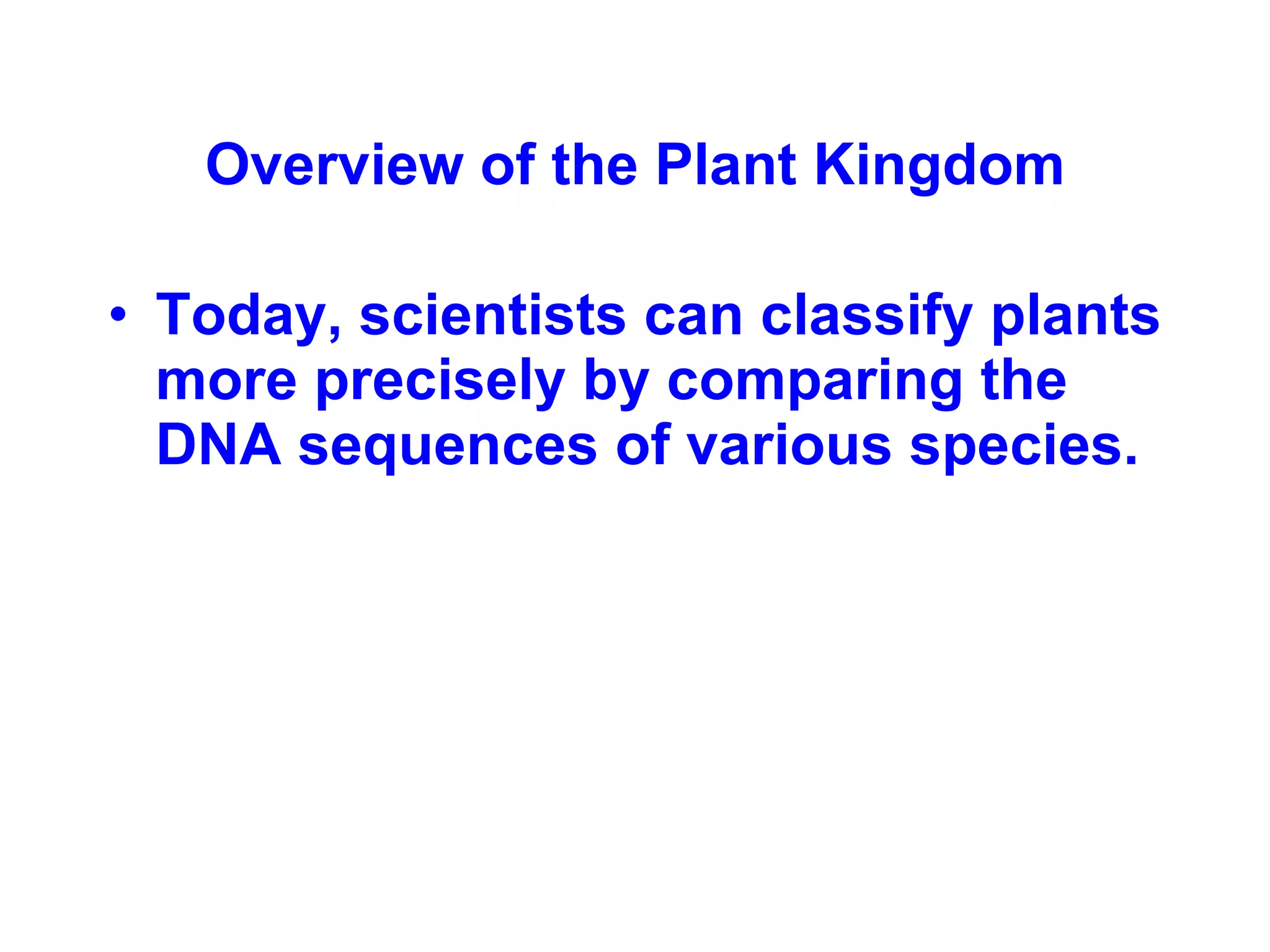 Overview of the Plant Kingdom

• Today, scientists can classify plants more precisely by comparing the DNA sequences of various species.